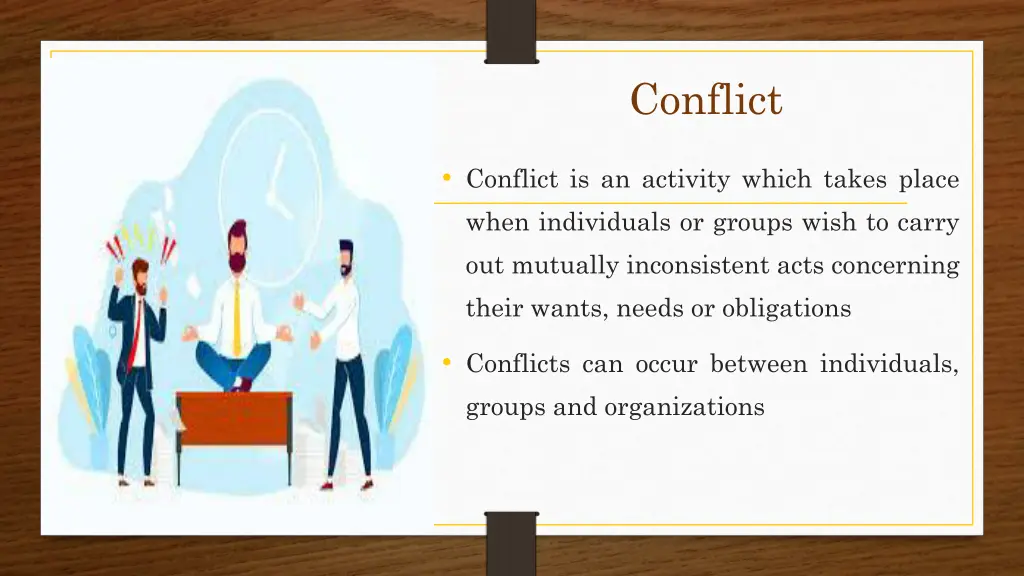 Conflict

• Conflict is an activity which takes place when individuals or groups wish to carry out mutually inconsistent acts concerning their wants, needs or obligations

• Conflicts can occur between individuals, groups and organizations